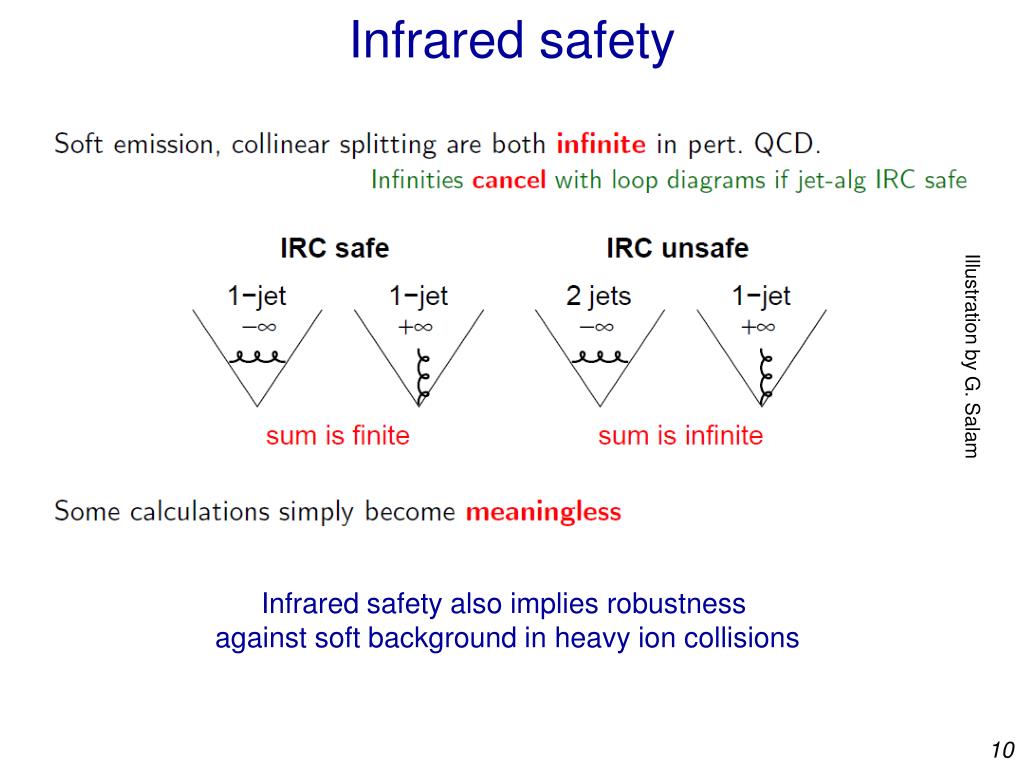 Infrared safety

Soft emission, collinear splitting are both infinite in pert. QCD.

Infinities cancel with loop diagrams if jet-alg IRC safe

IRC safe

1−jet
$-\infty$

1−jet
$+\infty$

sum is finite

IRC unsafe

2 jets
$-\infty$

1−jet
$+\infty$

sum is infinite

Illustration by G. Salam

Some calculations simply become meaningless

Infrared safety also implies robustness against soft background in heavy ion collisions

10